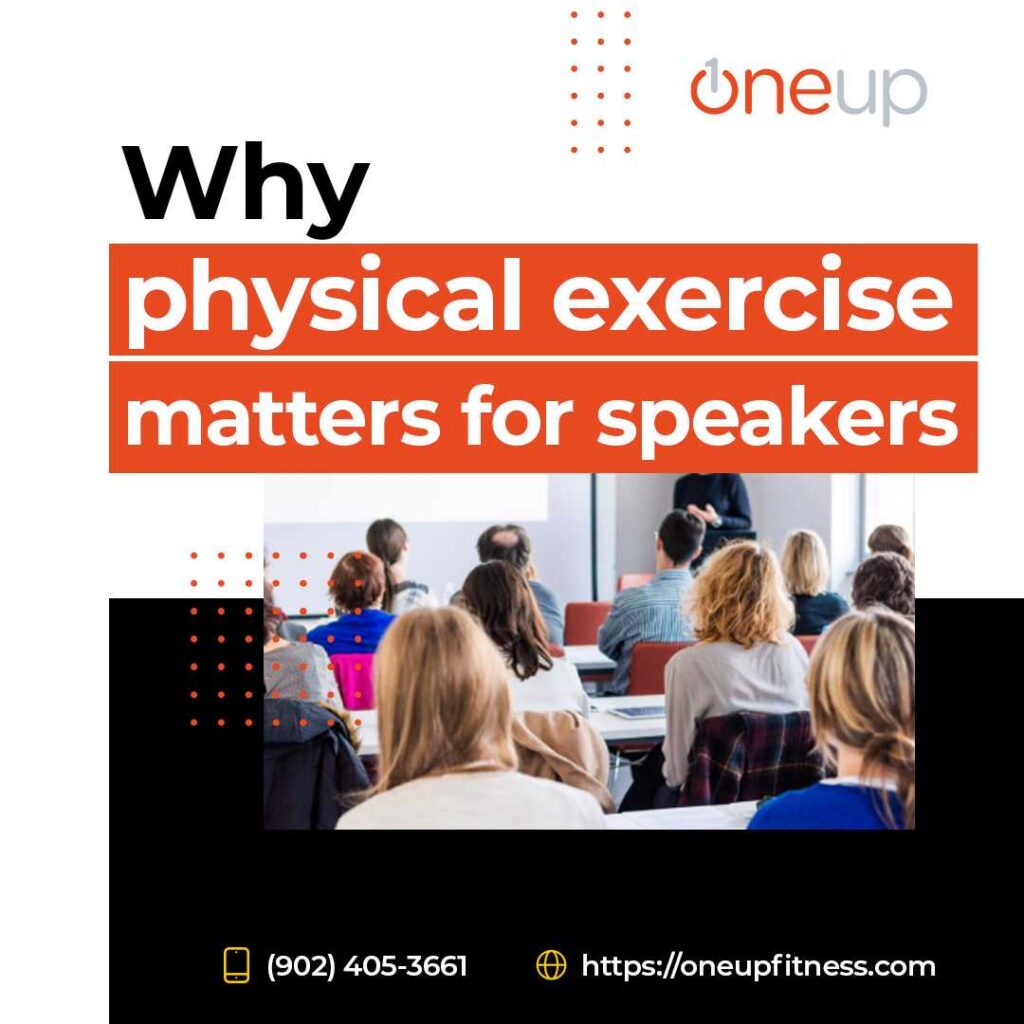 oneup

Why
physical exercise
matters for speakers

(902) 405-3661 https://oneupfitness.com